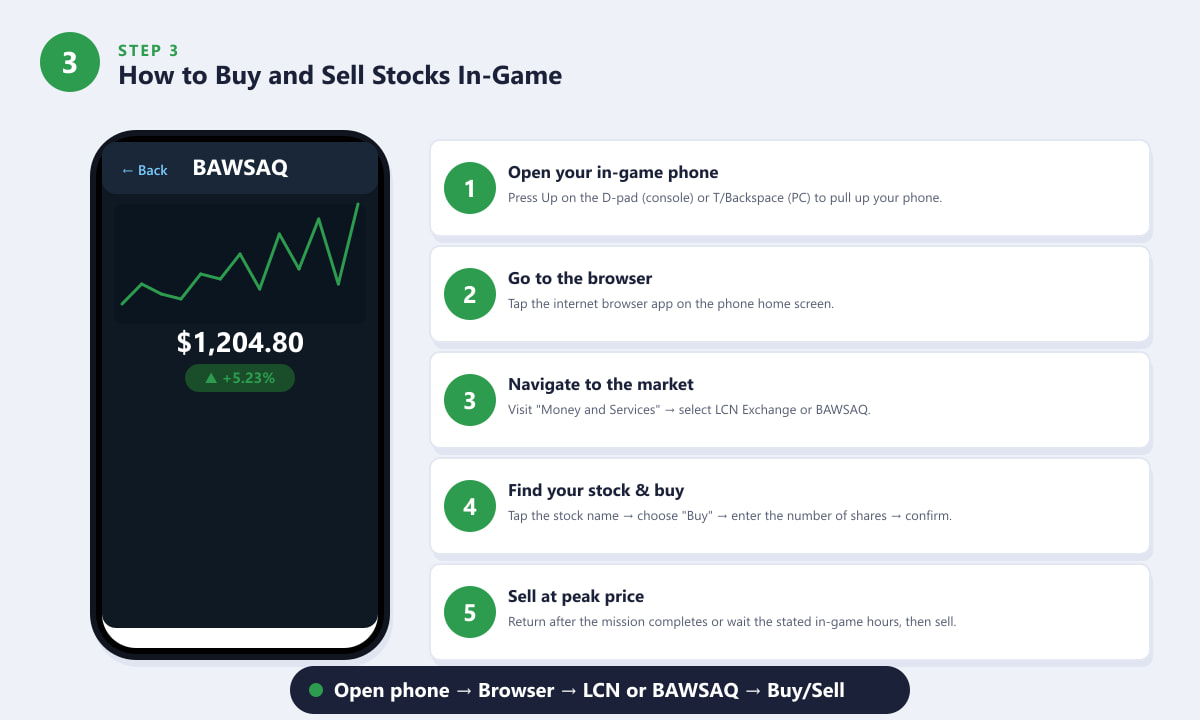 3

STEP 3
How to Buy and Sell Stocks In-Game

← Back BAWSAQ

$1,204.80
▲ +5.23%

1
Open your in-game phone
Press Up on the D-pad (console) or T/Backspace (PC) to pull up your phone.

2
Go to the browser
Tap the internet browser app on the phone home screen.

3
Navigate to the market
Visit "Money and Services" → select LCN Exchange or BAWSAQ.

4
Find your stock & buy
Tap the stock name → choose "Buy" → enter the number of shares → confirm.

5
Sell at peak price
Return after the mission completes or wait the stated in-game hours, then sell.

Open phone → Browser → LCN or BAWSAQ → Buy/Sell